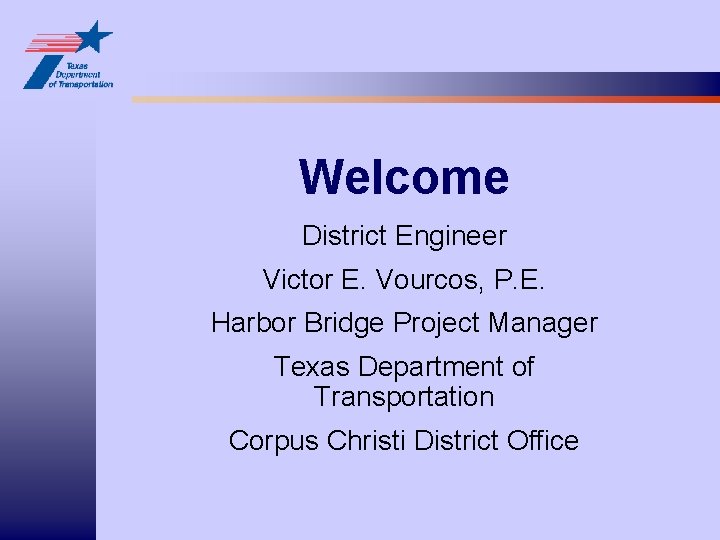 Texas Department of Transportation

Welcome

District Engineer

Victor E. Vourcos, P.E.

Harbor Bridge Project Manager

Texas Department of Transportation

Corpus Christi District Office